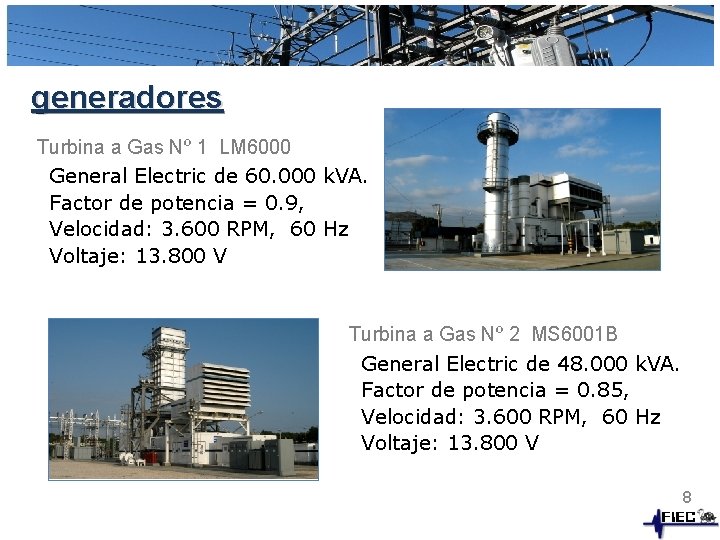 generadores

Turbina a Gas Nº 1 LM6000

General Electric de 60.000 kVA.
Factor de potencia = 0.9,
Velocidad: 3.600 RPM, 60 Hz
Voltaje: 13.800 V

Turbina a Gas Nº 2 MS6001B

General Electric de 48.000 kVA.
Factor de potencia = 0.85,
Velocidad: 3.600 RPM, 60 Hz
Voltaje: 13.800 V

8

FIEC